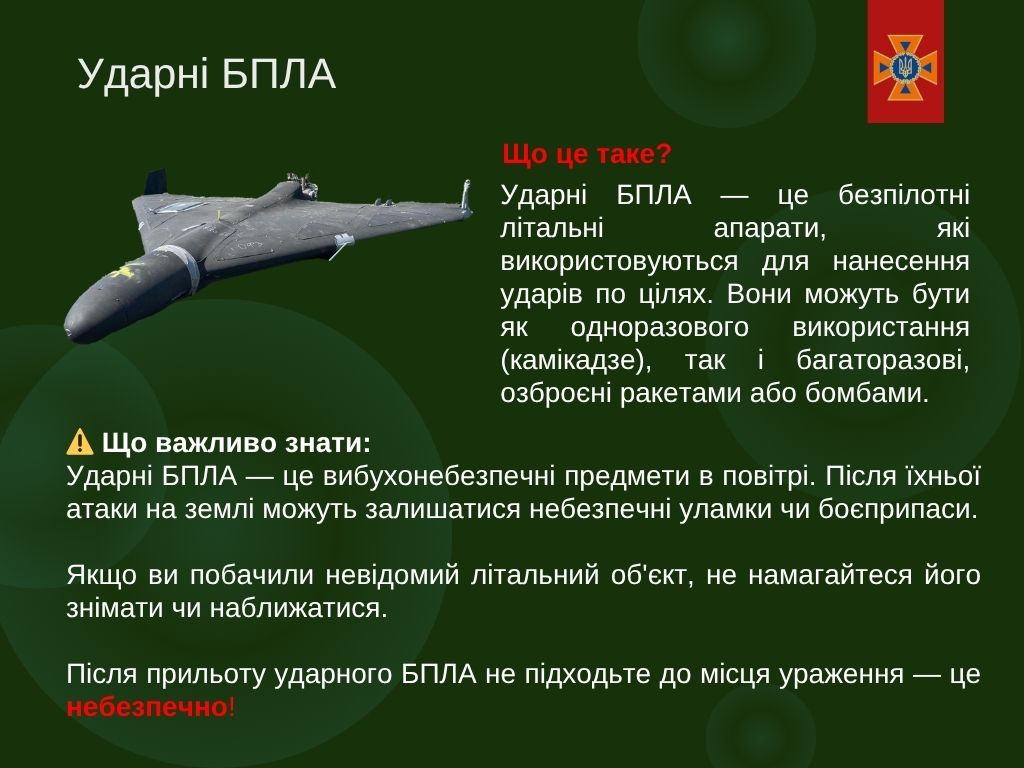 Ударні БПЛА

Що це таке?

Ударні БПЛА — це безпілотні літальні апарати, які використовуються для нанесення ударів по цілях. Вони можуть бути як одноразового використання (камікадзе), так і багаторазові, озброєні ракетами або бомбами.

⚠️ Що важливо знати:
Ударні БПЛА — це вибухонебезпечні предмети в повітрі. Після їхньої атаки на землі можуть залишатися небезпечні уламки чи боєприпаси.

Якщо ви побачили невідомий літальний об'єкт, не намагайтеся його знімати чи наближатися.

Після прильоту ударного БПЛА не підходьте до місця ураження — це небезпечно!